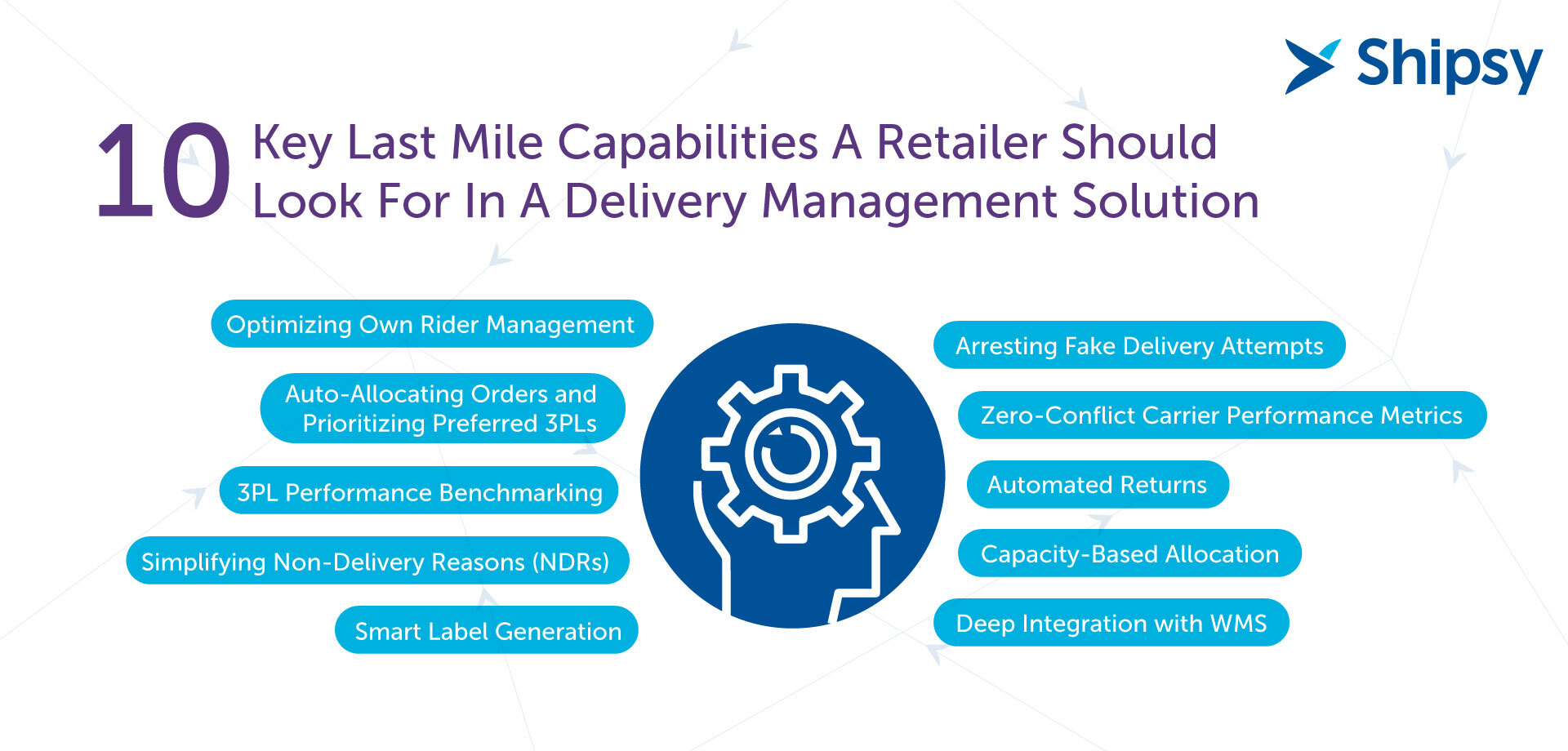 Shipsy

10 Key Last Mile Capabilities A Retailer Should Look For In A Delivery Management Solution

Optimizing Own Rider Management

Auto-Allocating Orders and Prioritizing Preferred 3PLs

3PL Performance Benchmarking

Simplifying Non-Delivery Reasons (NDRs)

Smart Label Generation

Arresting Fake Delivery Attempts

Zero-Conflict Carrier Performance Metrics

Automated Returns

Capacity-Based Allocation

Deep Integration with WMS